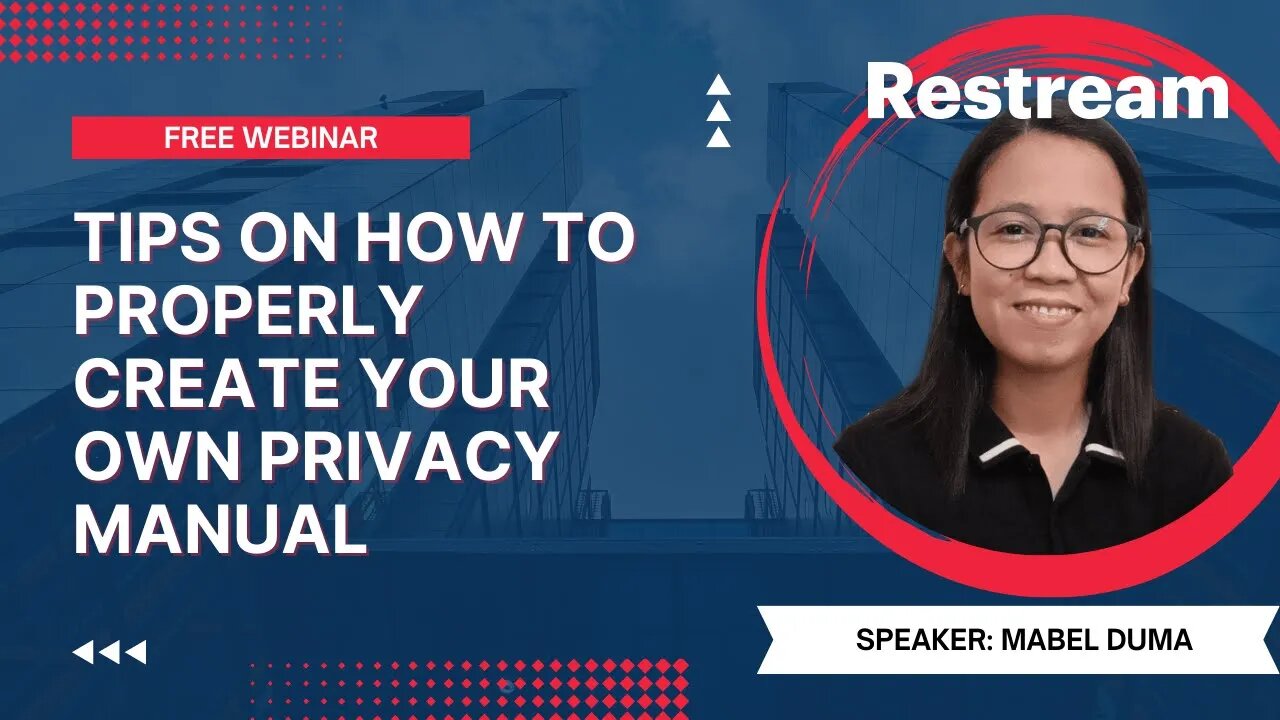 FREE WEBINAR

TIPS ON HOW TO PROPERLY CREATE YOUR OWN PRIVACY MANUAL

Restream

SPEAKER: MABEL DUMA